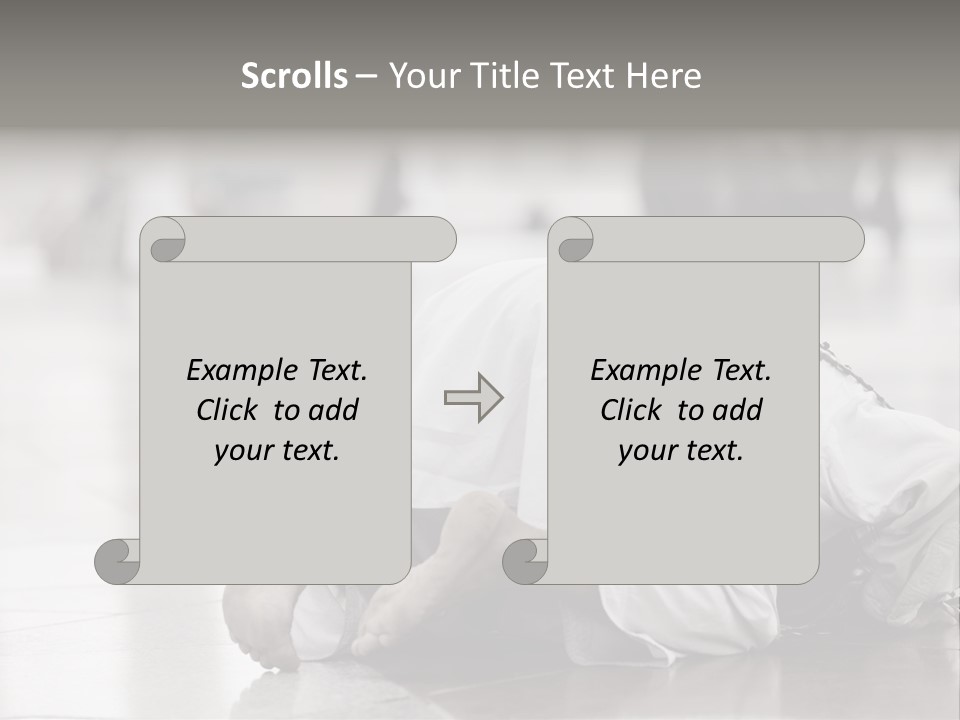 Scrolls – Your Title Text Here

Example Text. Click to add your text.

Example Text. Click to add your text.